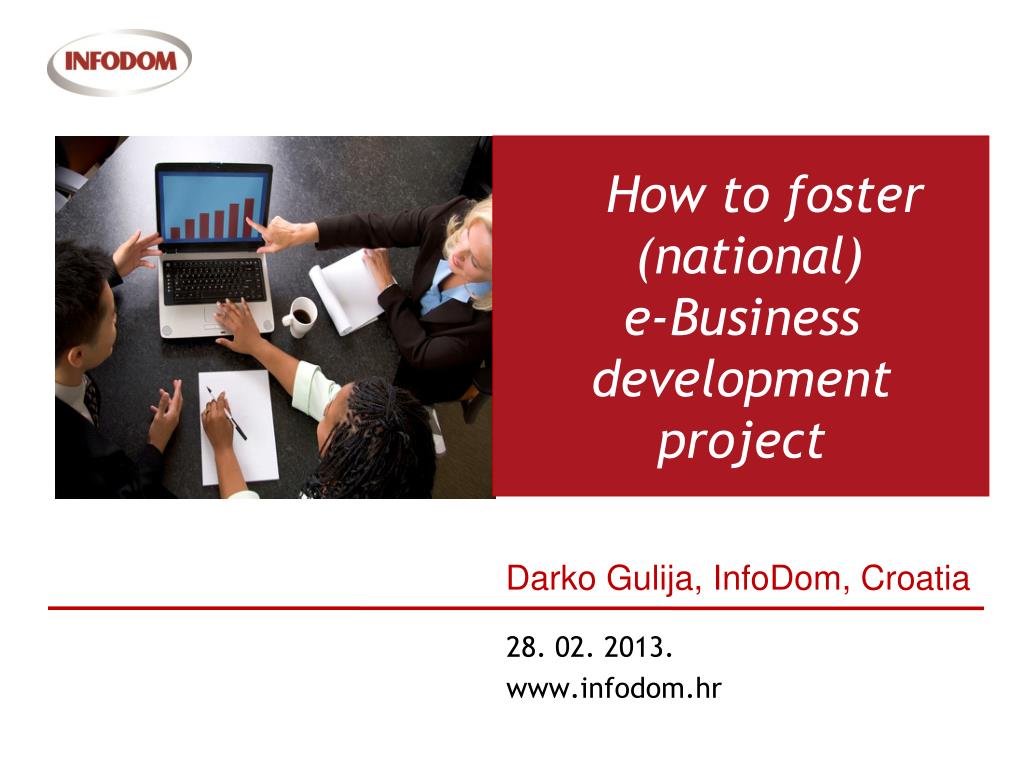 INFODOM

How to foster (national) e-Business development project

Darko Gulija, InfoDom, Croatia

28. 02. 2013.
www.infodom.hr